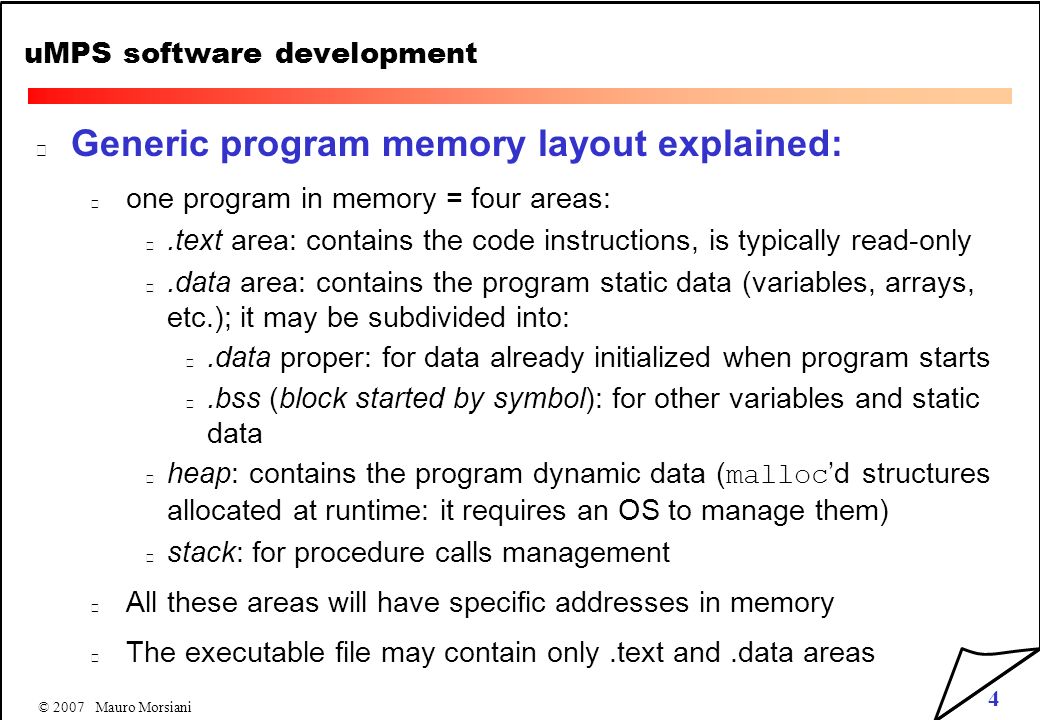 uMPS software development

Generic program memory layout explained:

one program in memory = four areas:

.text area: contains the code instructions, is typically read-only

.data area: contains the program static data (variables, arrays, etc.); it may be subdivided into:

.data proper: for data already initialized when program starts

.bss (block started by symbol): for other variables and static data

heap: contains the program dynamic data (malloc'd structures allocated at runtime: it requires an OS to manage them)

stack: for procedure calls management

All these areas will have specific addresses in memory

The executable file may contain only .text and .data areas

© 2007 Mauro Morsiani

4